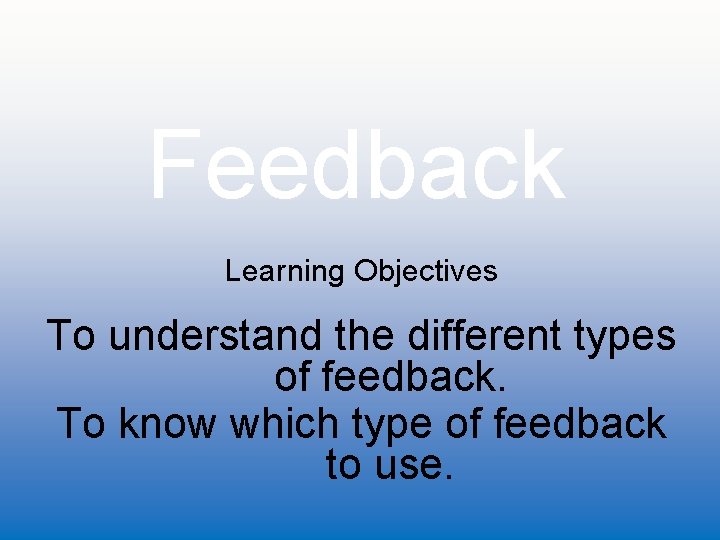 Feedback

Learning Objectives

To understand the different types of feedback.

To know which type of feedback to use.